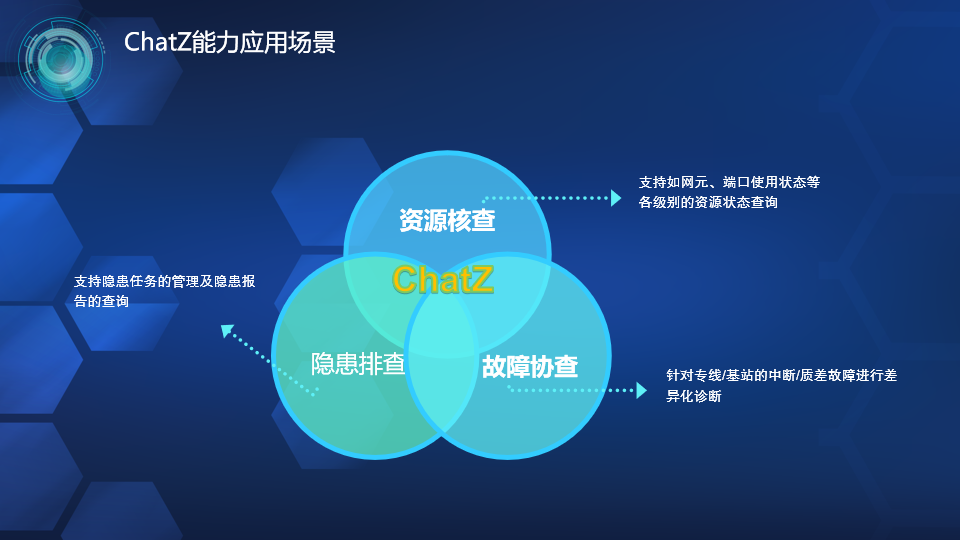 ChatZ能力应用场景

资源核查

支持如网元、端口使用状态等各级别的资源状态查询

ChatZ

支持隐患任务的管理及隐患报告的查询

隐患排查

故障协查

针对专线/基站的中断/质差故障进行差异化诊断